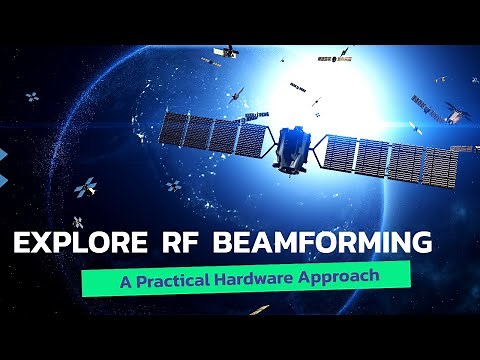 EXPLORE RF BEAMFORMING

A Practical Hardware Approach